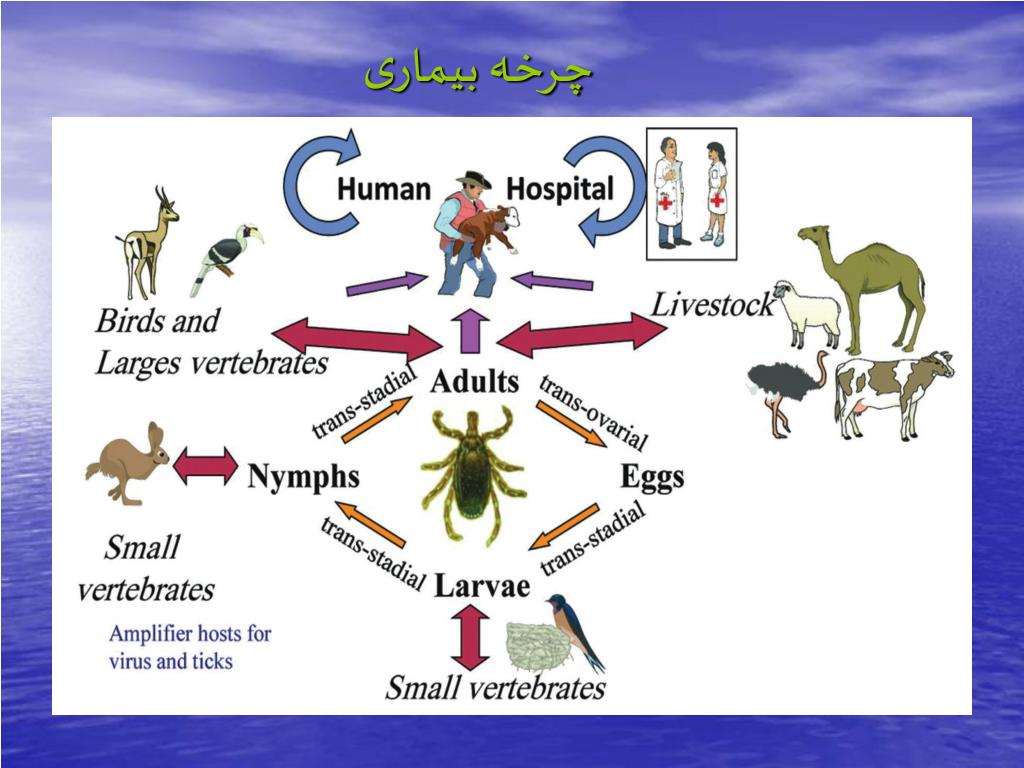 چرخه بیماری

Human

Hospital

Birds and Larges vertebrates

Livestock

Adults

trans-stadial

trans-ovarial

Nymphs

Eggs

trans-stadial

trans-stadial

Larvae

Small vertebrates

Amplifier hosts for virus and ticks

Small vertebrates